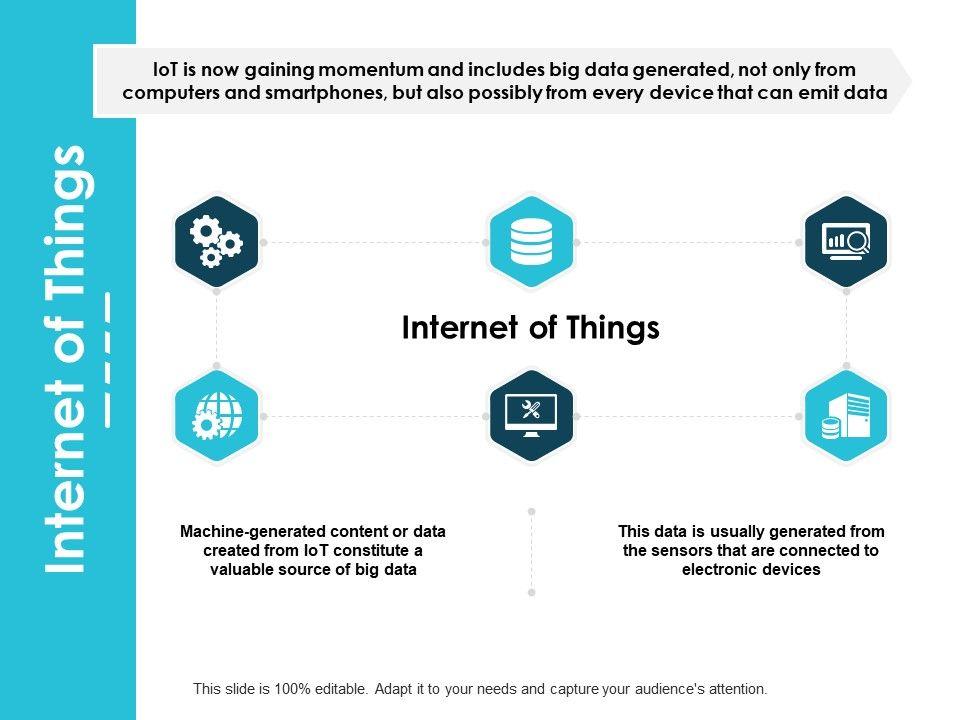 Internet of Things

IoT is now gaining momentum and includes big data generated, not only from computers and smartphones, but also possibly from every device that can emit data

Internet of Things

Machine-generated content or data created from IoT constitute a valuable source of big data

This data is usually generated from the sensors that are connected to electronic devices

This slide is 100% editable. Adapt it to your needs and capture your audience's attention.